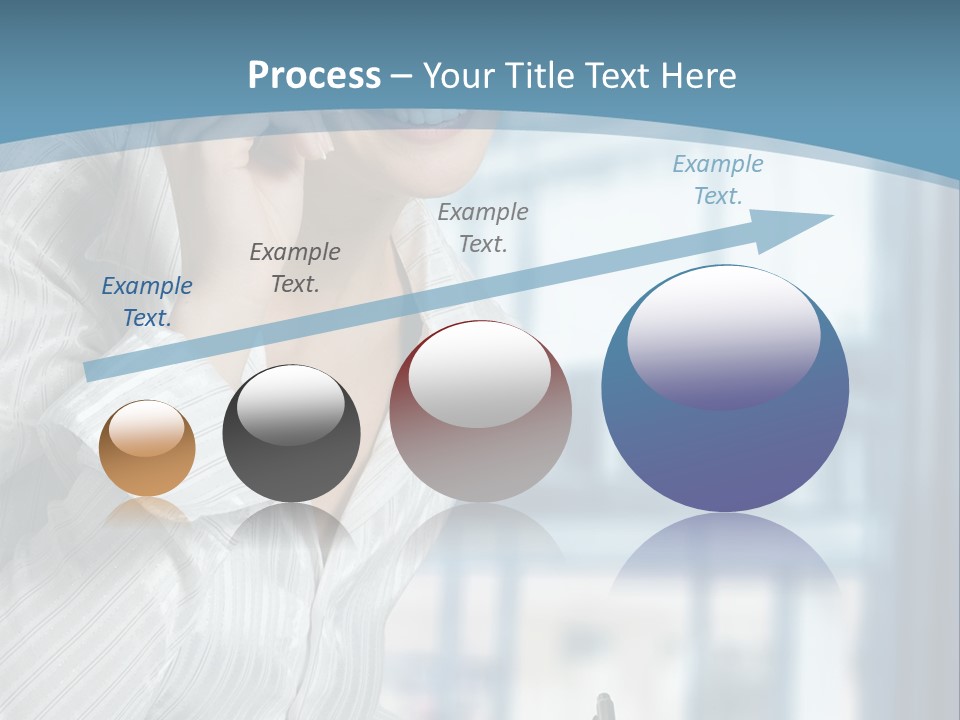 Process – Your Title Text Here

Example Text.

Example Text.

Example Text.

Example Text.